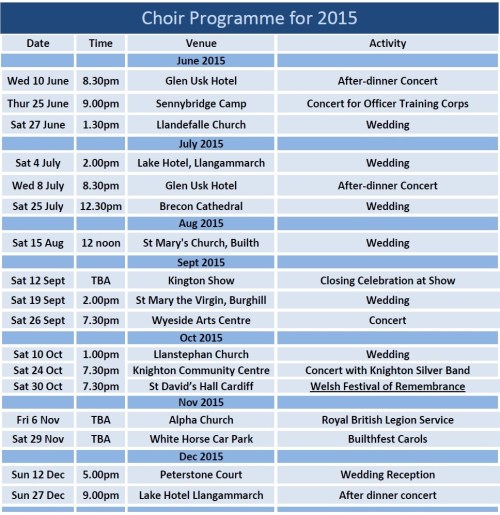 Choir Programme for 2015

| Date | Time | Venue | Activity |
|---|---|---|---|
| | | June 2015 | |
| Wed 10 June | 8.30pm | Glen Usk Hotel | After-dinner Concert |
| Thur 25 June | 9.00pm | Sennybridge Camp | Concert for Officer Training Corps |
| Sat 27 June | 1.30pm | Llandefalle Church | Wedding |
| | | July 2015 | |
| Sat 4 July | 2.00pm | Lake Hotel, Llangammarch | Wedding |
| Wed 8 July | 8.30pm | Glen Usk Hotel | After-dinner Concert |
| Sat 25 July | 12.30pm | Brecon Cathedral | Wedding |
| | | Aug 2015 | |
| Sat 15 Aug | 12 noon | St Mary's Church, Builth | Wedding |
| | | Sept 2015 | |
| Sat 12 Sept | TBA | Kington Show | Closing Celebration at Show |
| Sat 19 Sept | 2.00pm | St Mary the Virgin, Burghill | Wedding |
| Sat 26 Sept | 7.30pm | Wyeside Arts Centre | Concert |
| | | Oct 2015 | |
| Sat 10 Oct | 1.00pm | Llanstephan Church | Wedding |
| Sat 24 Oct | 7.30pm | Knighton Community Centre | Concert with Knighton Silver Band |
| Sat 30 Oct | 7.30pm | St David's Hall Cardiff | Welsh Festival of Remembrance |
| | | Nov 2015 | |
| Fri 6 Nov | TBA | Alpha Church | Royal British Legion Service |
| Sat 29 Nov | TBA | White Horse Car Park | Builthfest Carols |
| | | Dec 2015 | |
| Sun 12 Dec | 5.00pm | Peterstone Court | Wedding Reception |
| Sun 27 Dec | 9.00pm | Lake Hotel Llangammarch | After dinner concert |